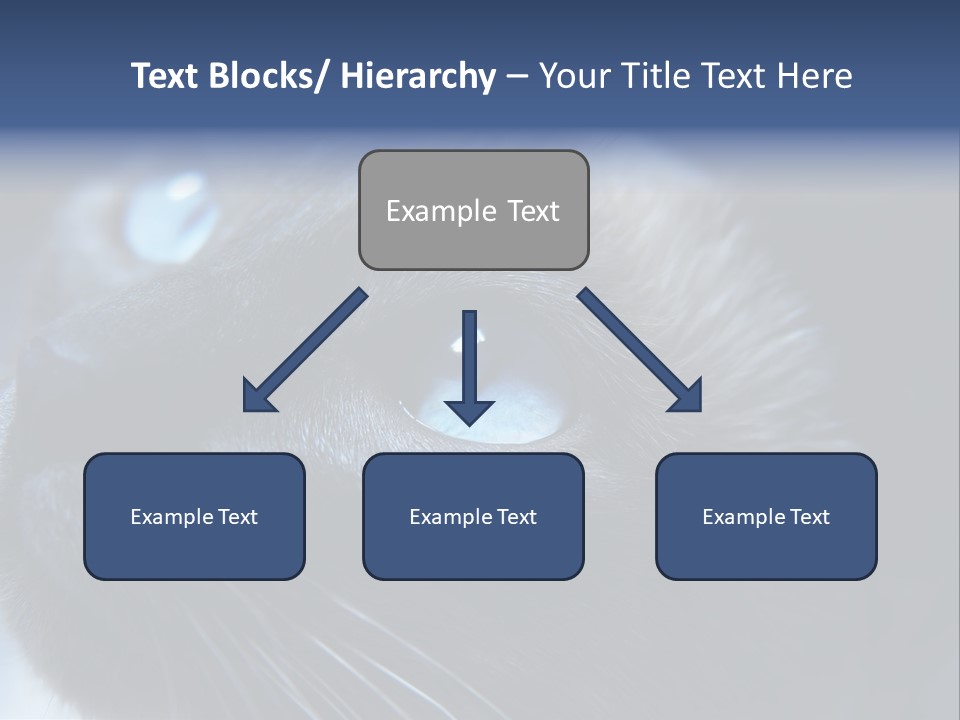 Text Blocks/ Hierarchy – Your Title Text Here

Example Text

Example Text

Example Text

Example Text